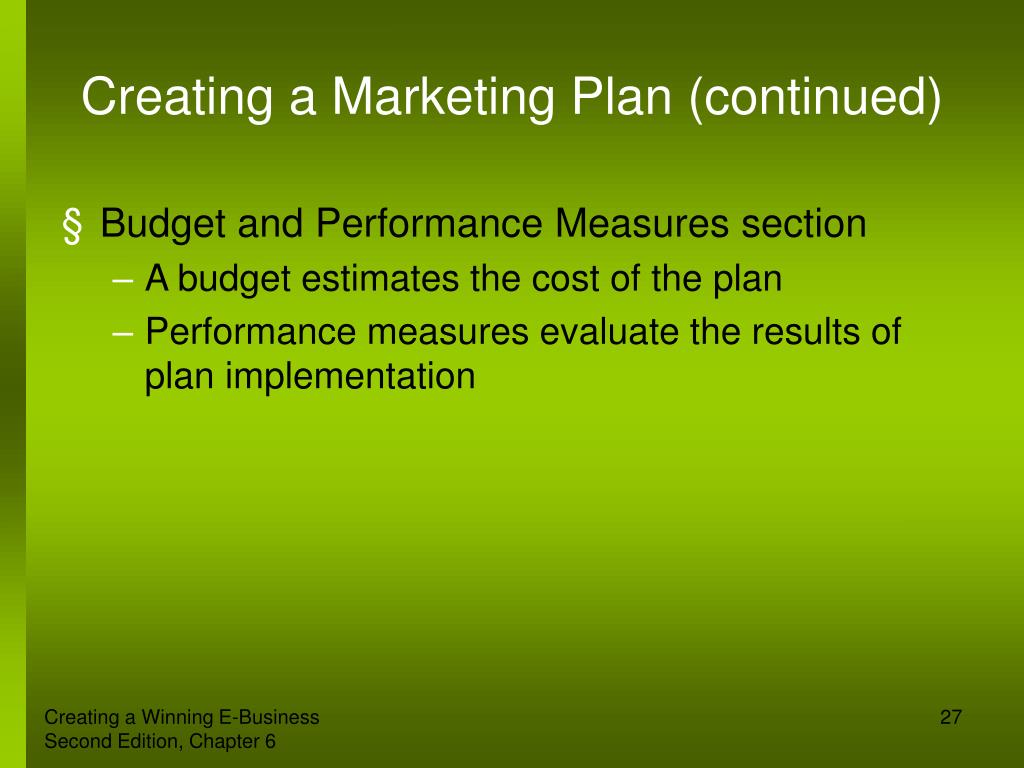 Creating a Marketing Plan (continued)

§ Budget and Performance Measures section

– A budget estimates the cost of the plan

– Performance measures evaluate the results of plan implementation

Creating a Winning E-Business
Second Edition, Chapter 6

27